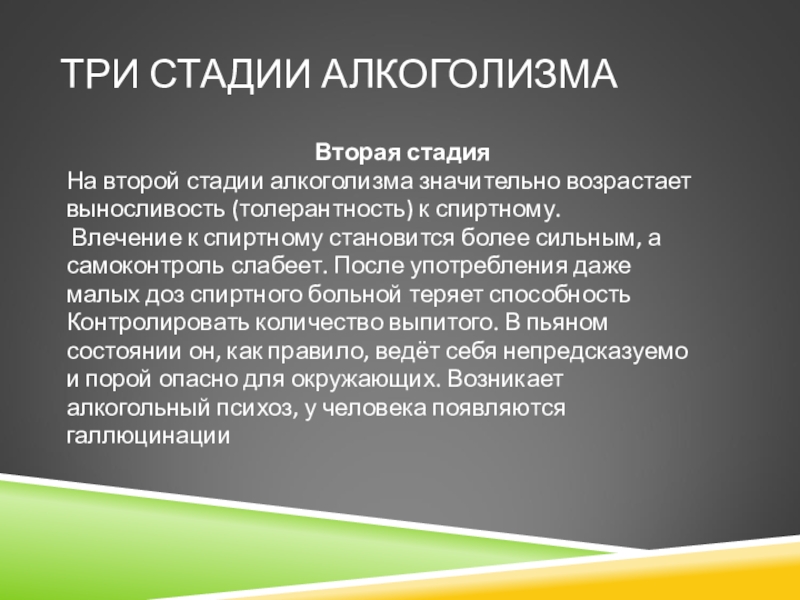 ТРИ СТАДИИ АЛКОГОЛИЗМА

Вторая стадия
На второй стадии алкоголизма значительно возрастает выносливость (толерантность) к спиртному.
Влечение к спиртному становится более сильным, а самоконтроль слабеет. После употребления даже малых доз спиртного больной теряет способность Контролировать количество выпитого. В пьяном состоянии он, как правило, ведёт себя непредсказуемо и порой опасно для окружающих. Возникает алкогольный психоз, у человека появляются галлюцинации